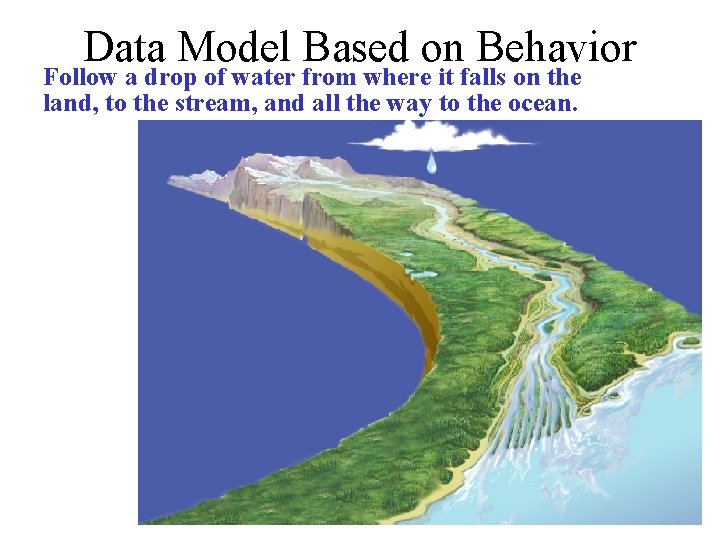 Data Model Based on Behavior

Follow a drop of water from where it falls on the land, to the stream, and all the way to the ocean.